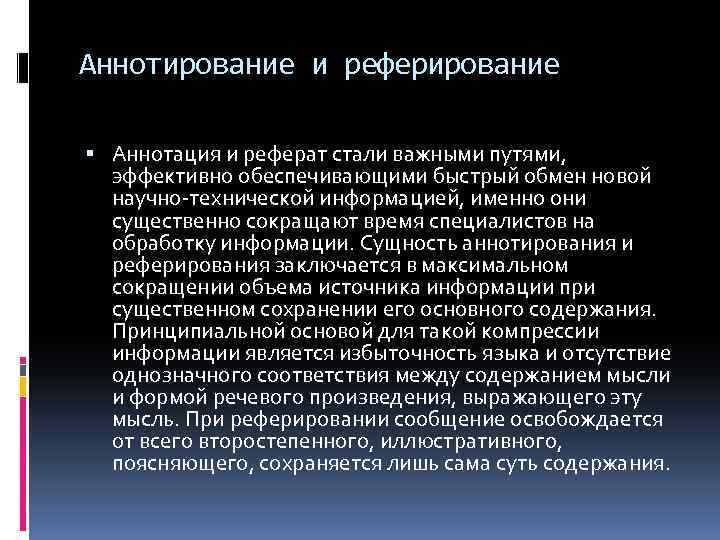 Аннотирование и реферирование

▪ Аннотация и реферат стали важными путями, эффективно обеспечивающими быстрый обмен новой научно-технической информацией, именно они существенно сокращают время специалистов на обработку информации. Сущность аннотирования и реферирования заключается в максимальном сокращении объема источника информации при существенном сохранении его основного содержания. Принципиальной основой для такой компрессии информации является избыточность языка и отсутствие однозначного соответствия между содержанием мысли и формой речевого произведения, выражающего эту мысль. При реферировании сообщение освобождается от всего второстепенного, иллюстративного, поясняющего, сохраняется лишь сама суть содержания.